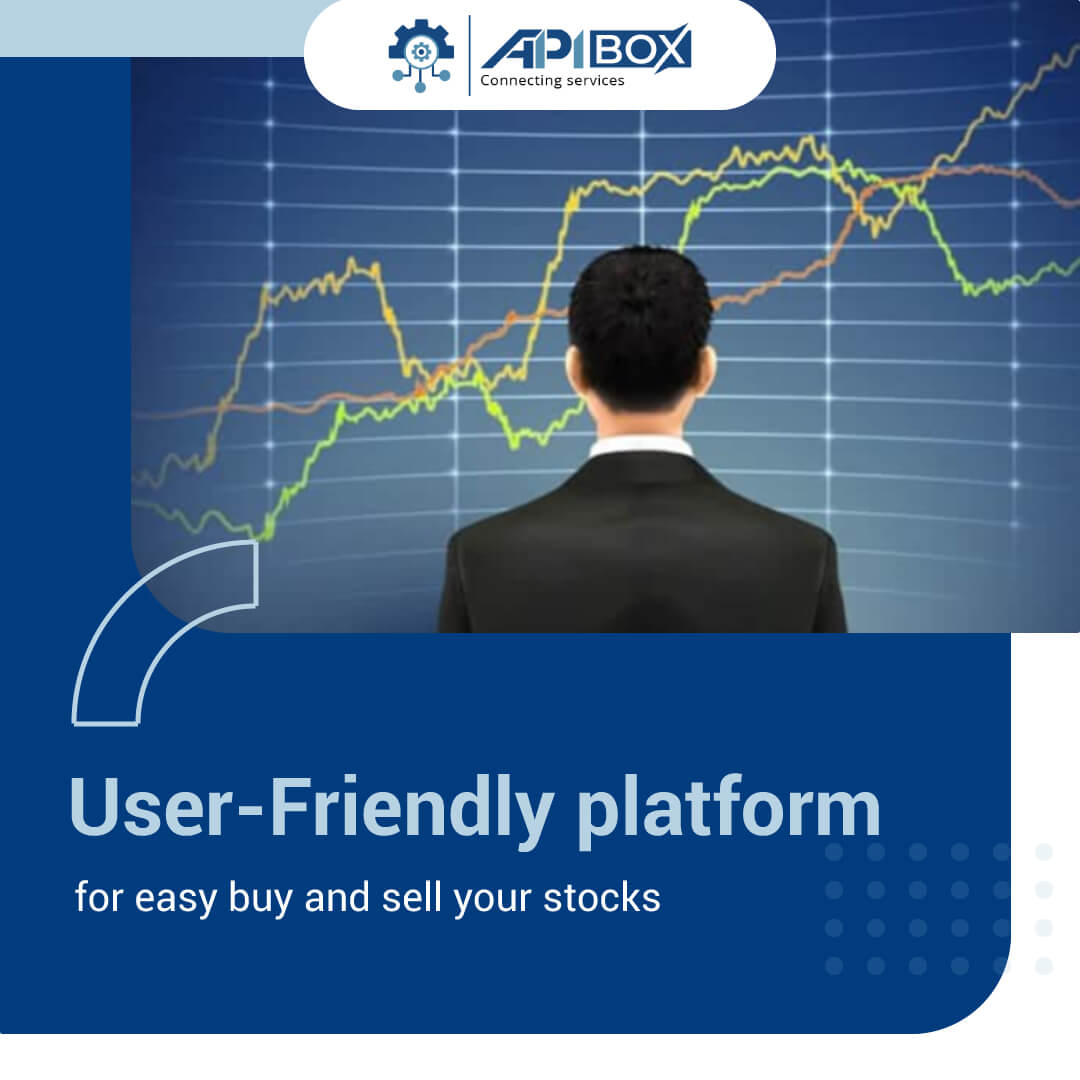 API BOX
Connecting services

User-Friendly platform

for easy buy and sell your stocks